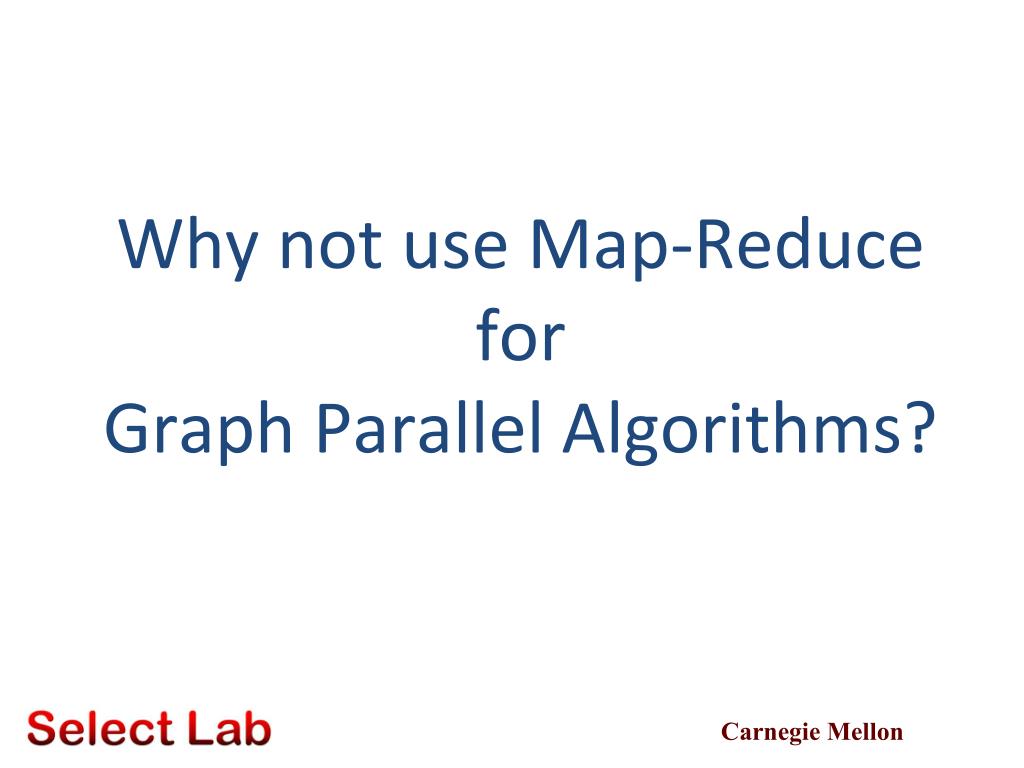 Why not use Map-Reduce
for
Graph Parallel Algorithms?

Select Lab

Carnegie Mellon